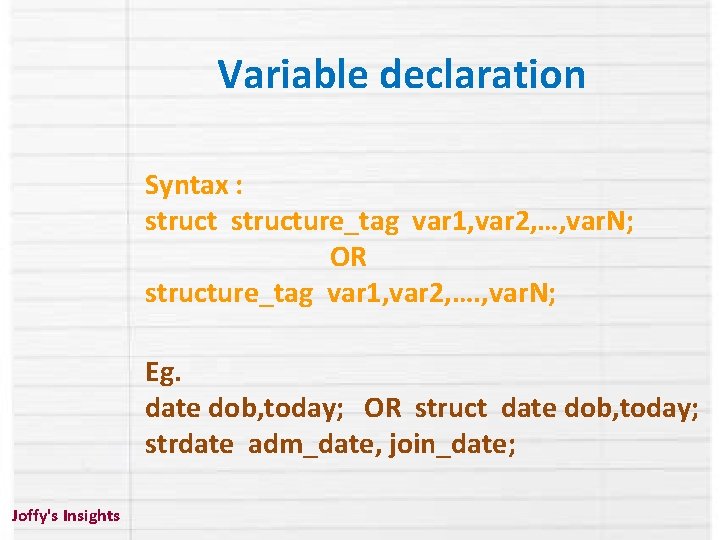 Variable declaration

Syntax :
struct structure_tag var1,var2,…,varN;
OR
structure_tag var1,var2,….,varN;

Eg.
date dob,today; OR struct date dob,today;
strdate adm_date, join_date;

Joffy's Insights